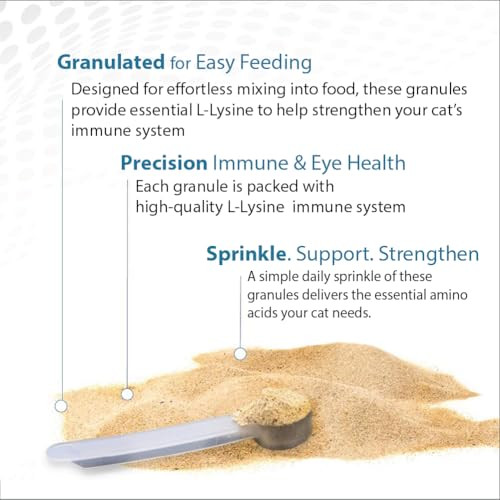 Granulated for Easy Feeding

Designed for effortless mixing into food, these granules provide essential L-Lysine to help strengthen your cat's immune system

Precision Immune & Eye Health

Each granule is packed with high-quality L-Lysine  immune system

Sprinkle. Support. Strengthen

A simple daily sprinkle of these granules delivers the essential amino acids your cat needs.